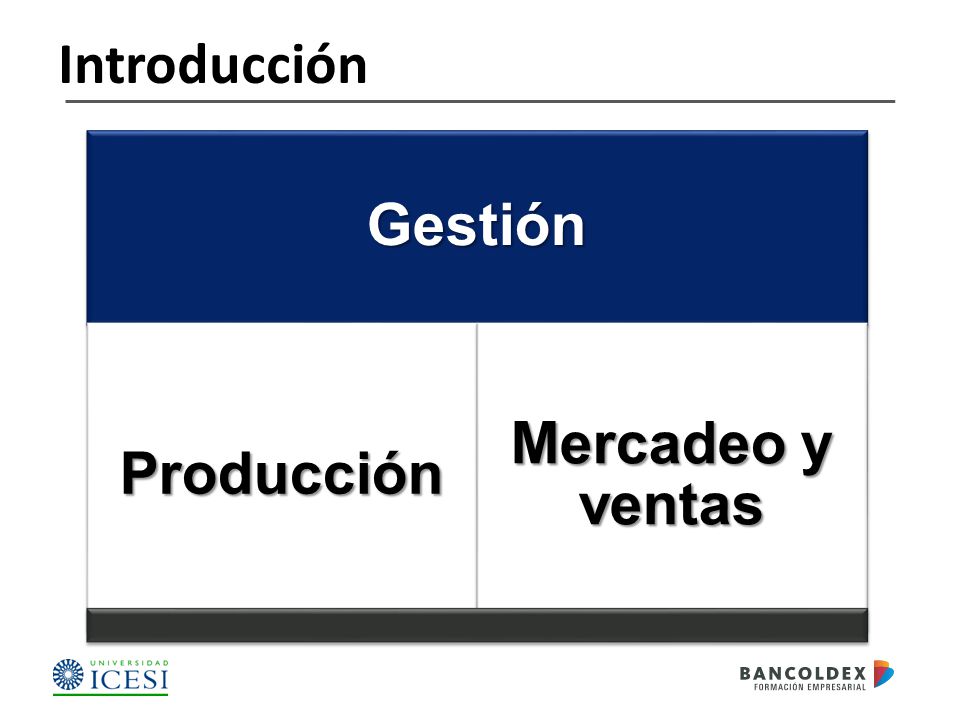 Introducción

Gestión

Producción

Mercadeo y ventas

UNIVERSIDAD ICESI

BANCOLDEX FORMACIÓN EMPRESARIAL